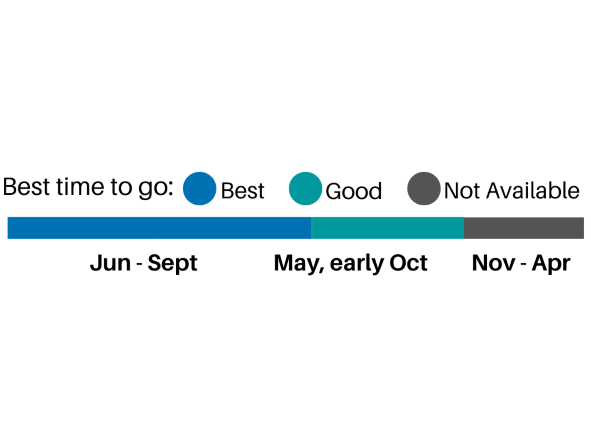 Best time to go: Best Good Not Available

Jun - Sept May, early Oct Nov - Apr